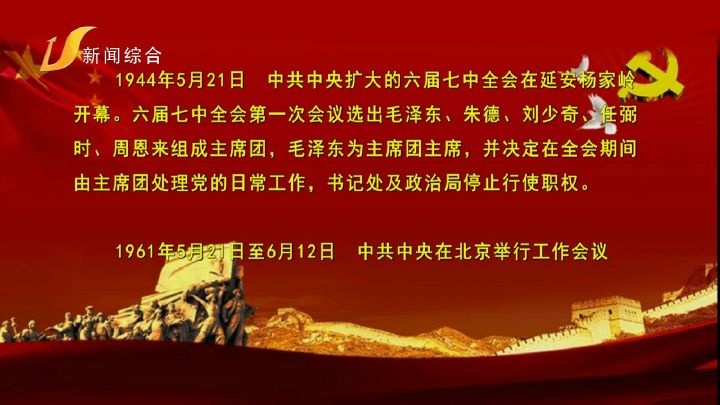 新闻综合

1944年5月21日　中共中央扩大的六届七中全会在延安杨家岭开幕。六届七中全会第一次会议选出毛泽东、朱德、刘少奇、任弼时、周恩来组成主席团，毛泽东为主席团主席，并决定在全会期间由主席团处理党的日常工作，书记处及政治局停止行使职权。

1961年5月21日至6月12日　中共中央在北京举行工作会议